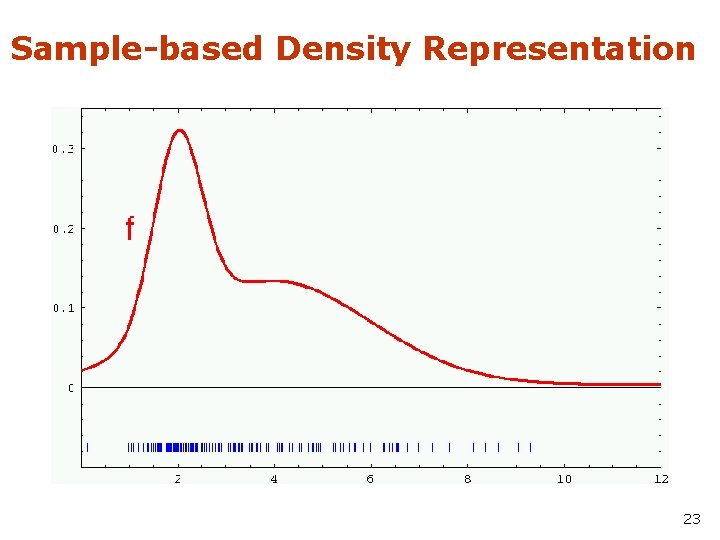 Sample-based Density Representation

0.3
0.2
0.1
0

f

2
4
6
8
10
12

23